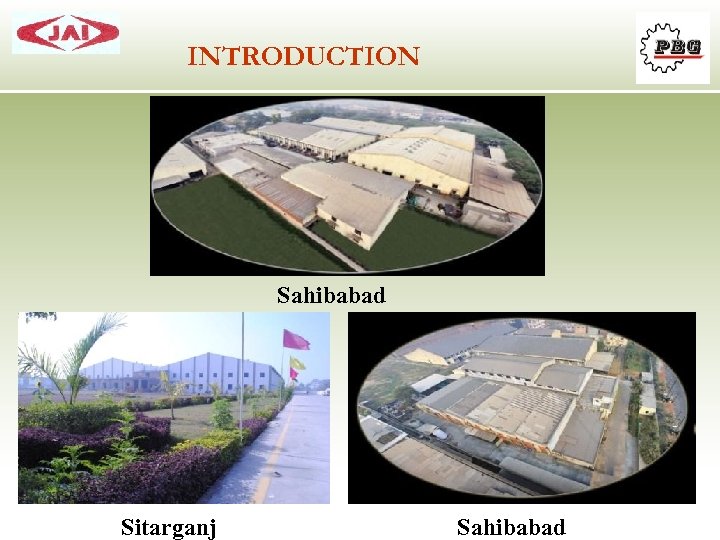 JAI

INTRODUCTION

PBG

Sahibabad

Sitarganj

Sahibabad